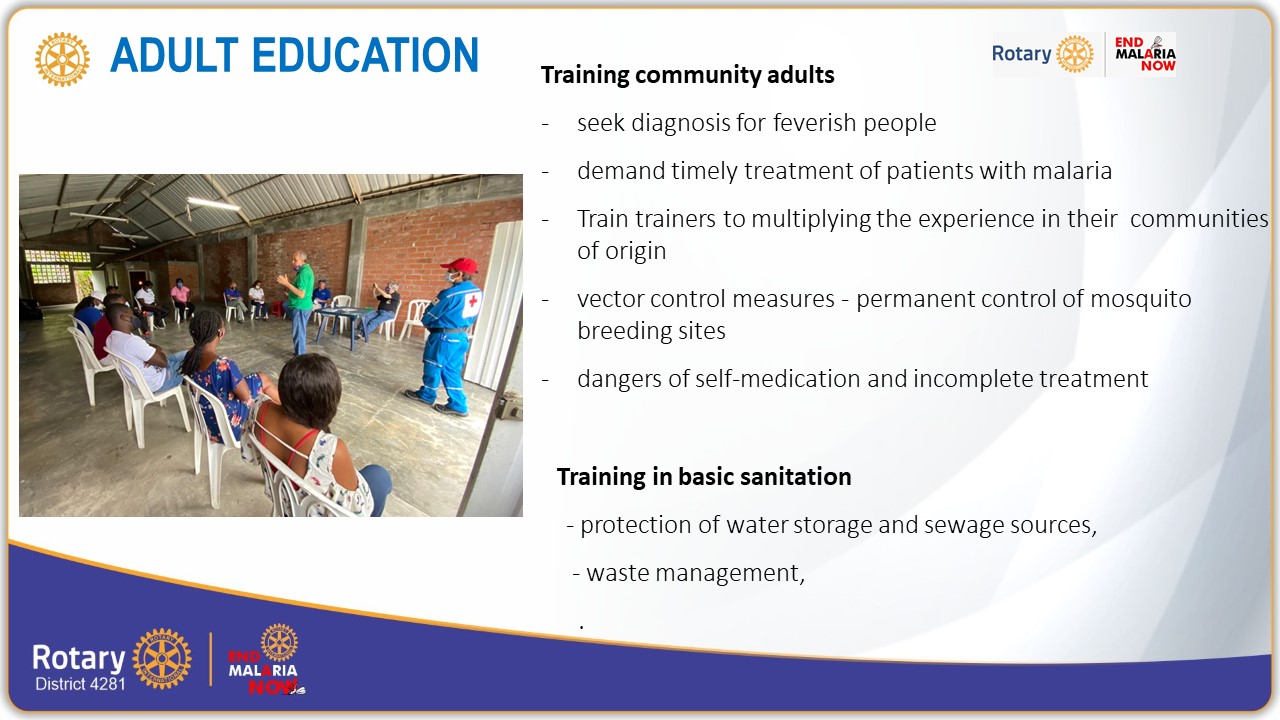 ADULT EDUCATION

Rotary END MALARIA NOW

Training community adults

- seek diagnosis for feverish people
- demand timely treatment of patients with malaria
- Train trainers to multiplying the experience in their communities of origin
- vector control measures - permanent control of mosquito breeding sites
- dangers of self-medication and incomplete treatment

Training in basic sanitation

- protection of water storage and sewage sources,
- waste management,

.

Rotary District 4281

END MALARIA NOW